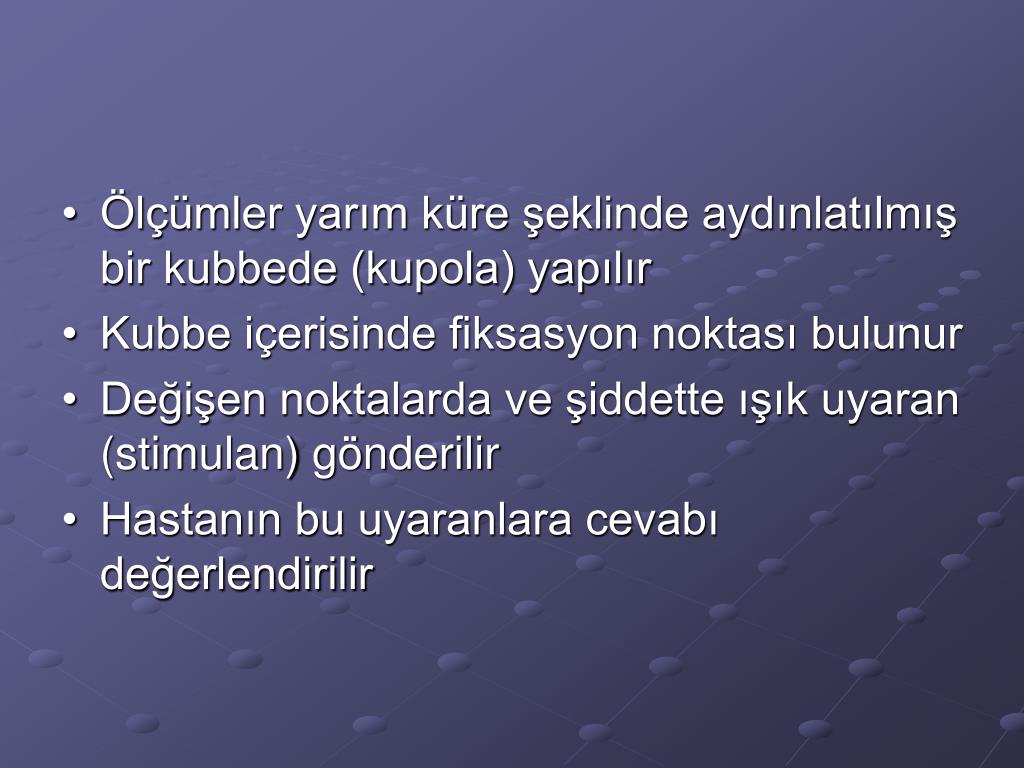 • Ölçümler yarım küre şeklinde aydınlatılmış bir kubbede (kupola) yapılır
• Kubbe içerisinde fiksasyon noktası bulunur
• Değişen noktalarda ve şiddette ışık uyaran (stimulan) gönderilir
• Hastanın bu uyaranlara cevabı değerlendirilir